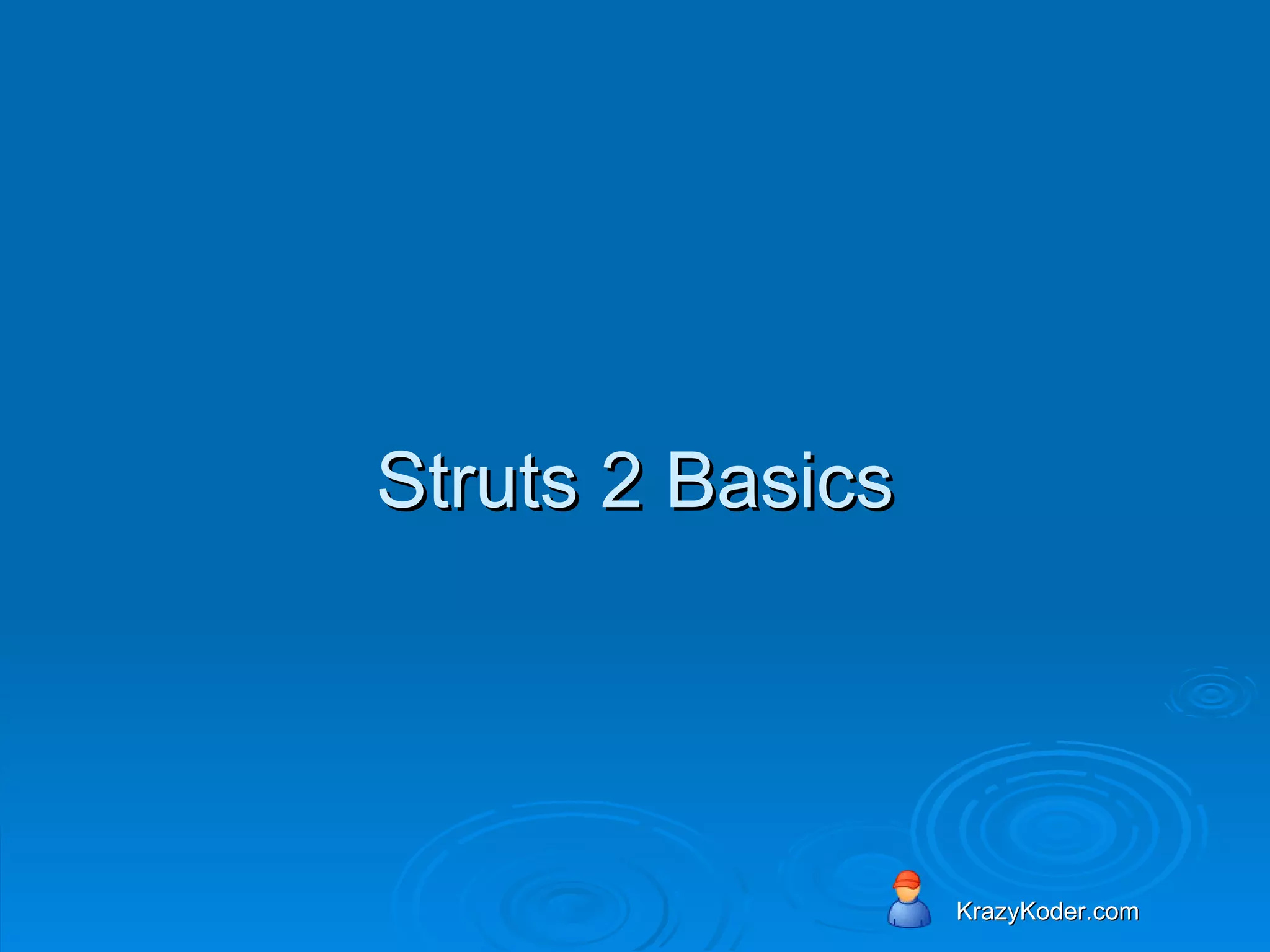 Struts 2 Basics

KrazyKoder.com